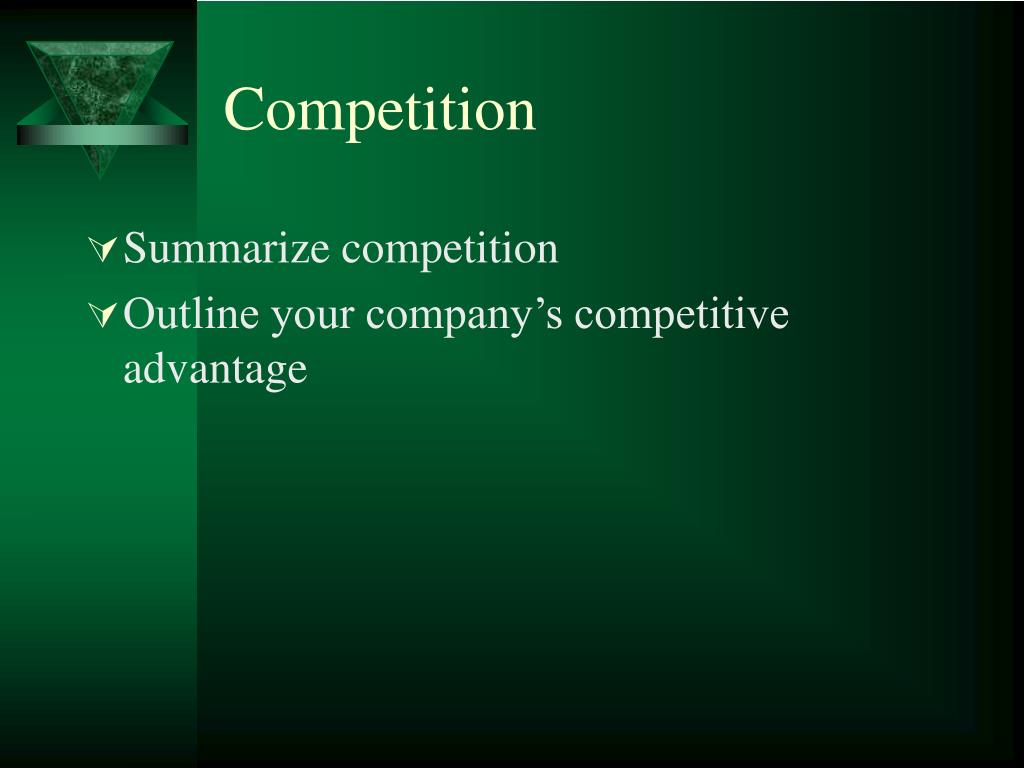 Competition

Summarize competition

Outline your company’s competitive advantage